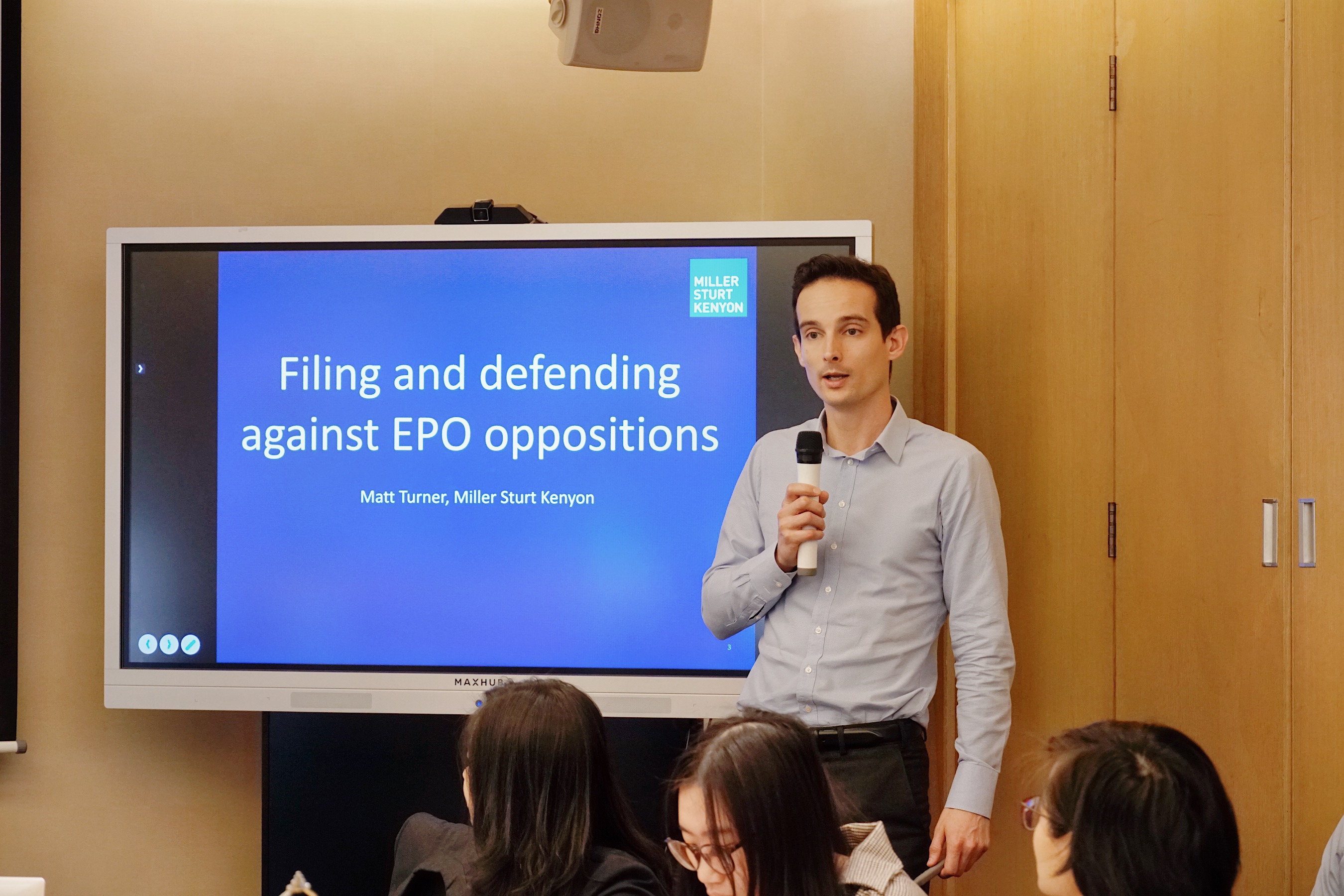 MILLER
STURT
KENYON

Filing and defending against EPO oppositions

Matt Turner, Miller Sturt Kenyon

3

MAXHUB